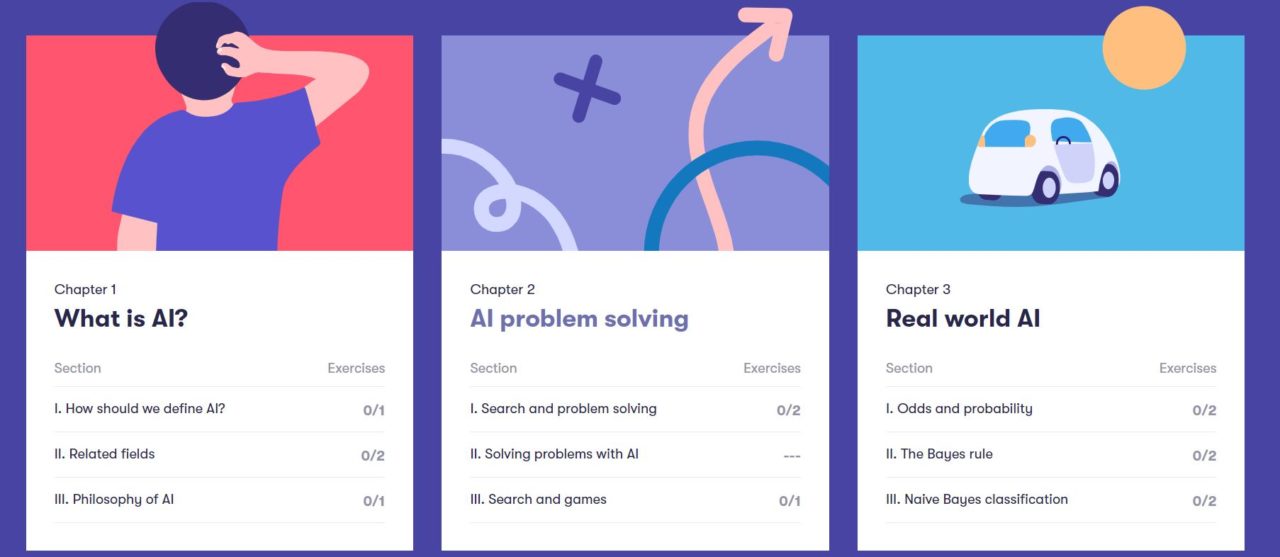 Chapter 1
What is AI?

| Section | Exercises |
|---|---|
| I. How should we define AI? | 0/1 |
| II. Related fields | 0/2 |
| III. Philosophy of AI | 0/1 |

Chapter 2
AI problem solving

| Section | Exercises |
|---|---|
| I. Search and problem solving | 0/2 |
| II. Solving problems with AI | --- |
| III. Search and games | 0/1 |

Chapter 3
Real world AI

| Section | Exercises |
|---|---|
| I. Odds and probability | 0/2 |
| II. The Bayes rule | 0/2 |
| III. Naive Bayes classification | 0/2 |